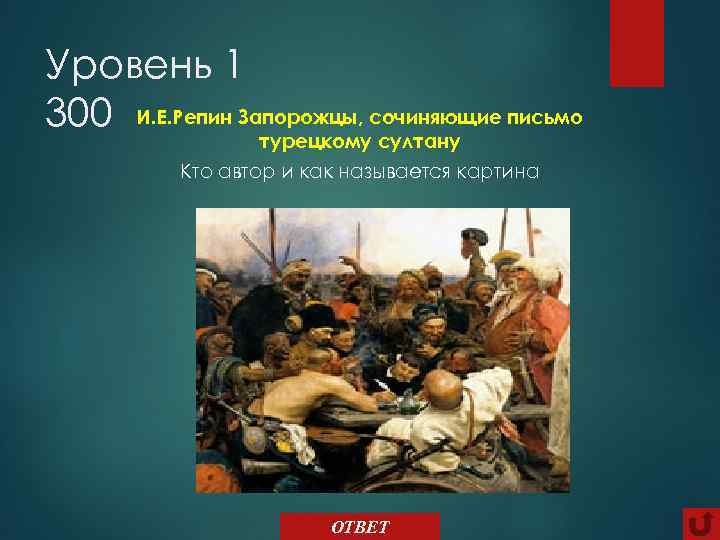 Уровень 1
300

И.Е.Репин Запорожцы, сочиняющие письмо турецкому султану

Кто автор и как называется картина

ОТВЕТ